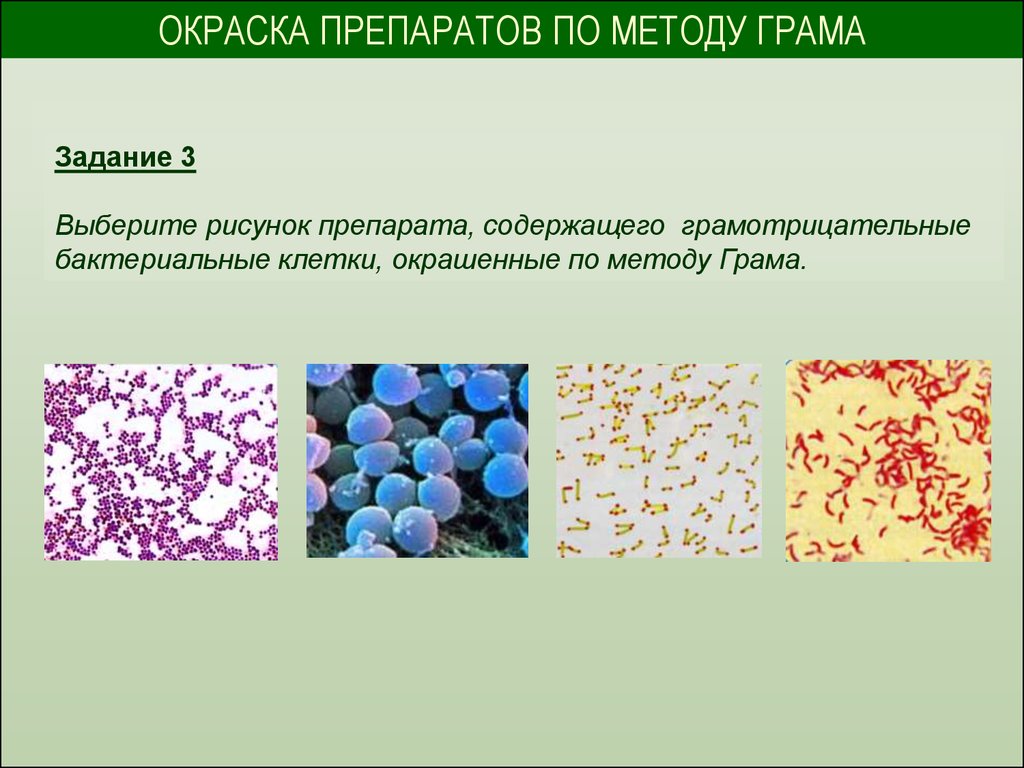 ОКРАСКА ПРЕПАРАТОВ ПО МЕТОДУ ГРАМА

Задание 3

Выберите рисунок препарата, содержащего грамотрицательные бактериальные клетки, окрашенные по методу Грама.